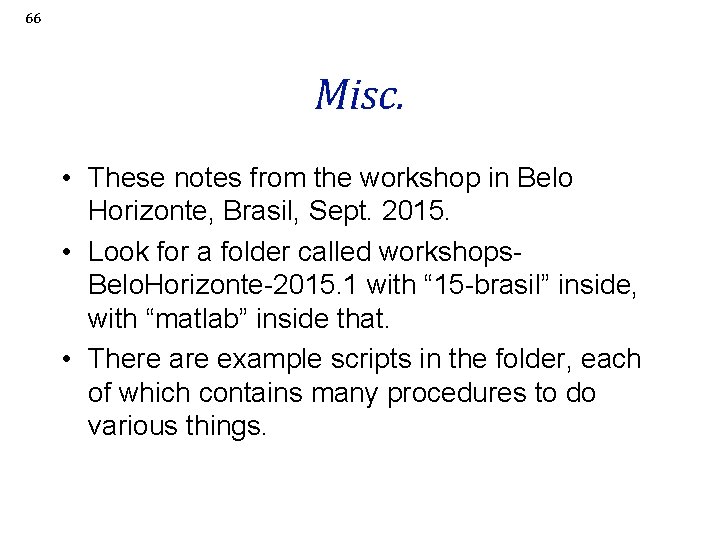 66

Misc.

• These notes from the workshop in Belo Horizonte, Brasil, Sept. 2015.

• Look for a folder called workshops-BeloHorizonte-2015.1 with “15-brasil” inside, with “matlab” inside that.

• There are example scripts in the folder, each of which contains many procedures to do various things.